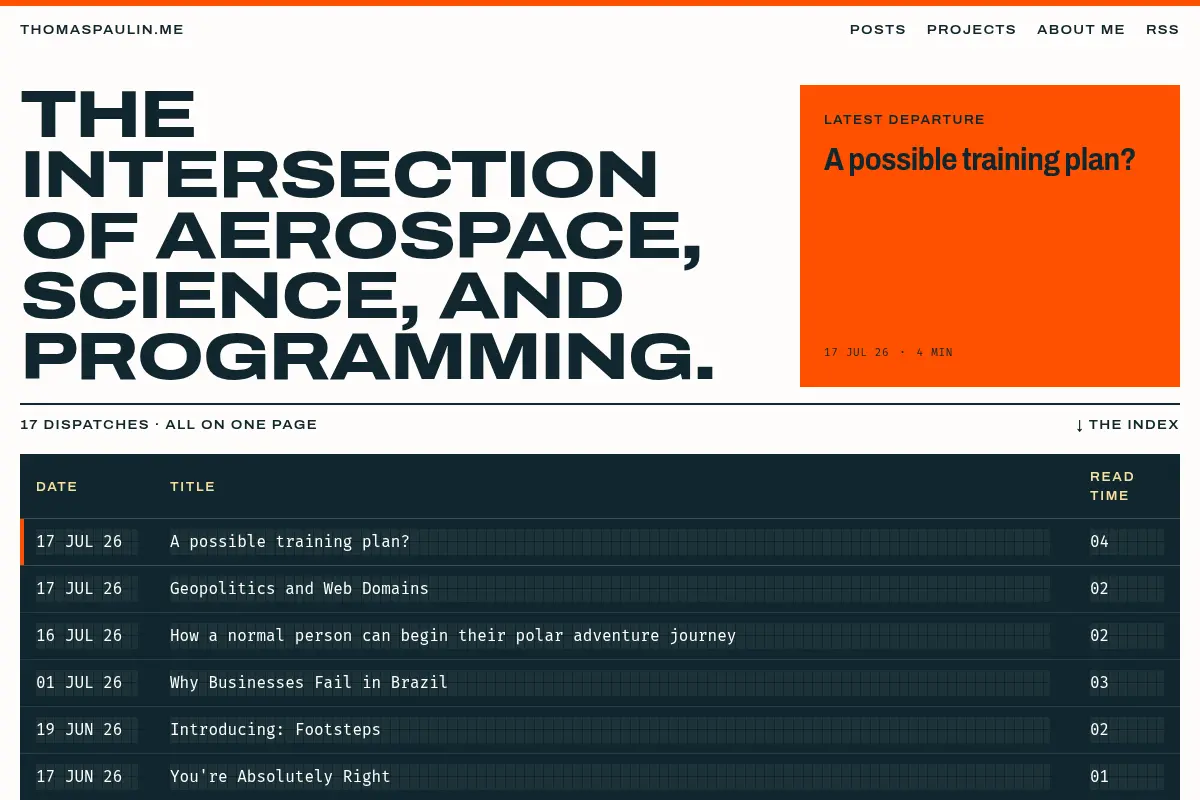 THOMASPAULIN.ME

POSTS PROJECTS ABOUT ME RSS

THE INTERSECTION OF AEROSPACE, SCIENCE, AND PROGRAMMING.

LATEST DEPARTURE

A possible training plan?

17 JUL 26 · 4 MIN

17 DISPATCHES · ALL ON ONE PAGE

↓ THE INDEX

| DATE | TITLE | READ TIME |
|---|---|---|
| 17 JUL 26 | A possible training plan? | 04 |
| 17 JUL 26 | Geopolitics and Web Domains | 02 |
| 16 JUL 26 | How a normal person can begin their polar adventure journey | 02 |
| 01 JUL 26 | Why Businesses Fail in Brazil | 03 |
| 19 JUN 26 | Introducing: Footsteps | 02 |
| 17 JUN 26 | You're Absolutely Right | 01 |